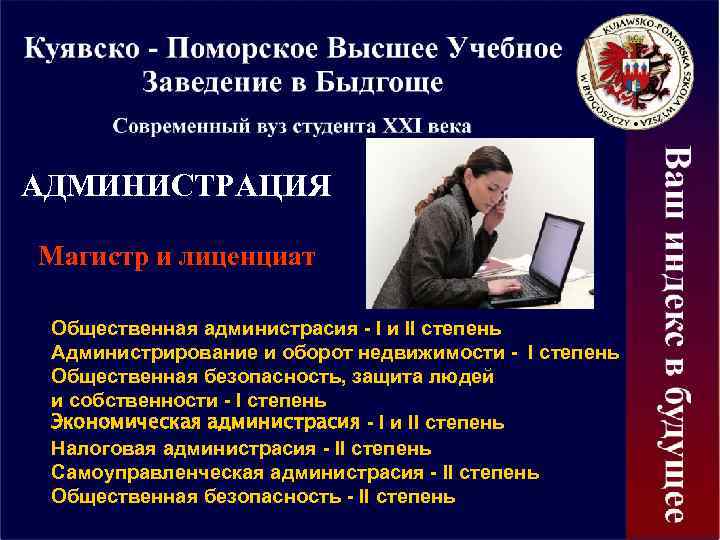 Куявско - Поморское Высшее Учебное Заведение в Быдгоще

KUJAWSKO-POMORSKA SZKOŁA WYŻSZA W BYDGOSZCZY

Современный вуз студента XXI века

АДМИНИСТРАЦИЯ

Магистр и лиценциат

Общественная администрасия - I и II степень
Администрирование и оборот недвижимости - I степень
Общественная безопасность, защита людей и собственности - I степень
Экономическая администрасия - I и II степень
Налоговая администрасия - II степень
Самоуправленческая администрасия - II степень
Общественная безопасность - II степень

Ваш индекс в будущее